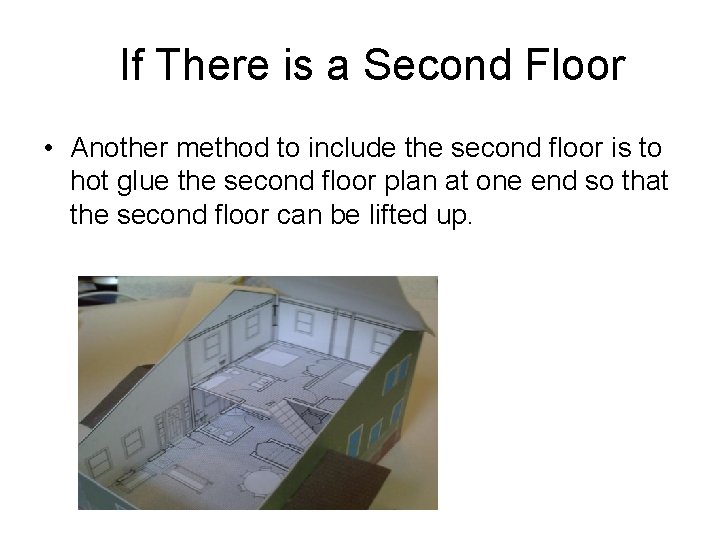 If There is a Second Floor

• Another method to include the second floor is to hot glue the second floor plan at one end so that the second floor can be lifted up.